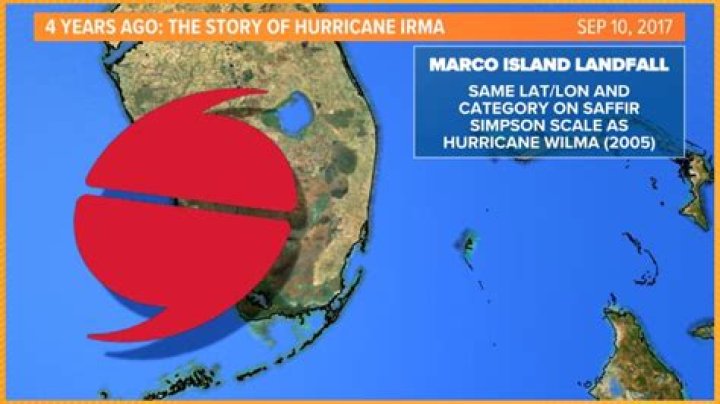 4 YEARS AGO: THE STORY OF HURRICANE IRMA

SEP 10, 2017

MARCO ISLAND LANDFALL

SAME LAT/LON AND CATEGORY ON SAFFIR SIMPSON SCALE AS HURRICANE WILMA (2005)